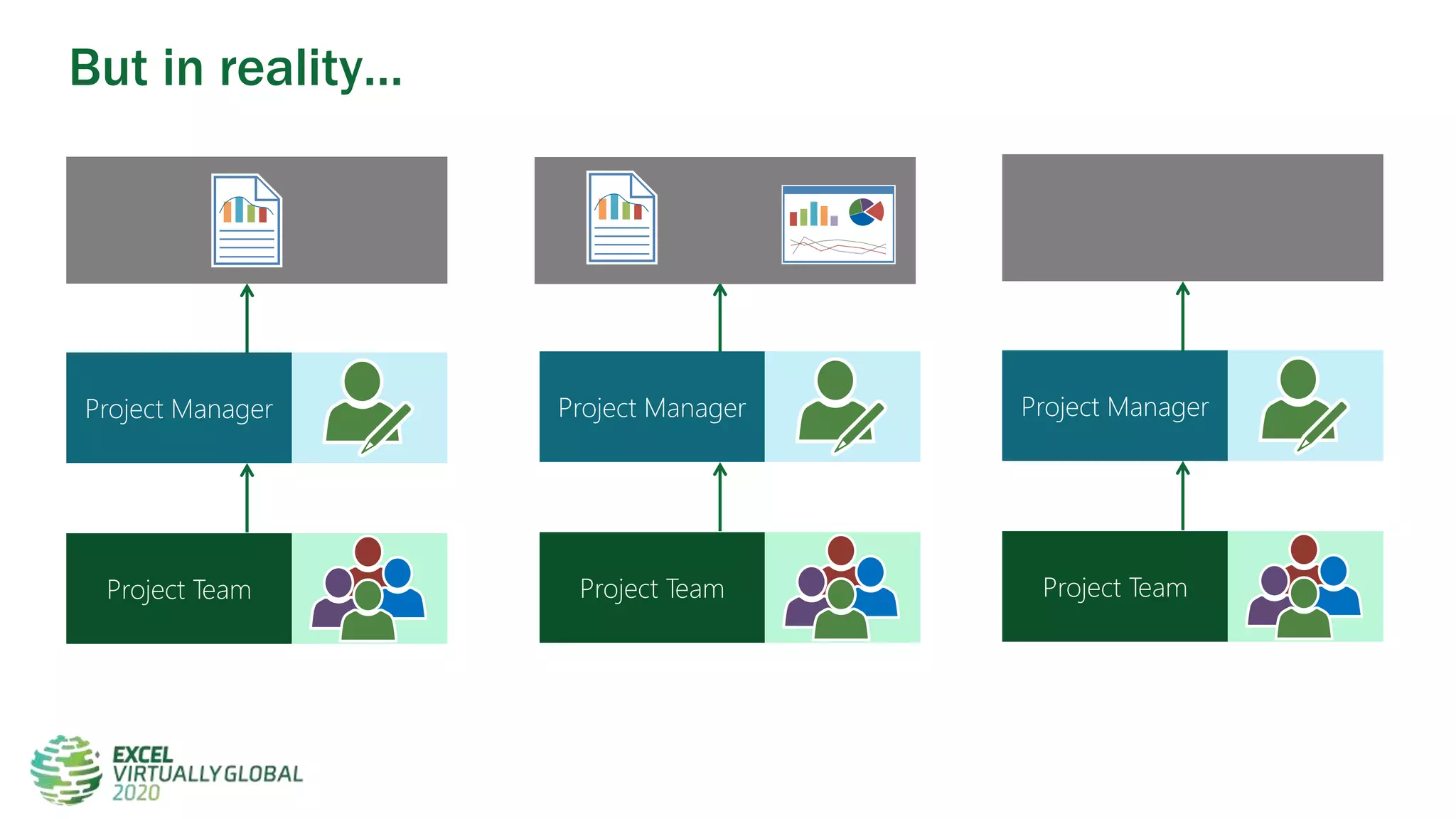 But in reality...

Project Manager

Project Team

Project Manager

Project Team

Project Manager

Project Team

EXCEL
VIRTUALLY GLOBAL
2020